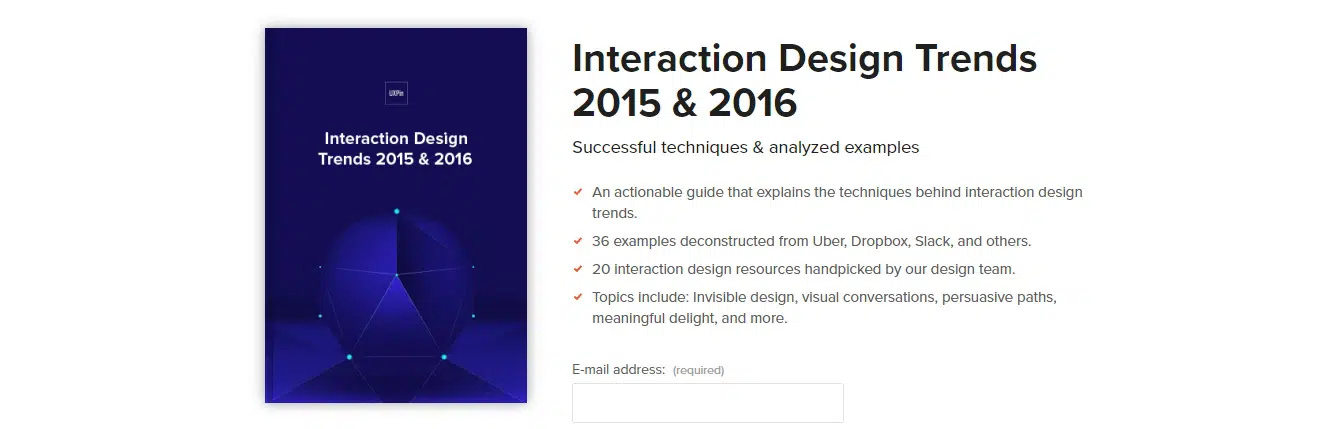 UXPin

Interaction Design Trends 2015 & 2016

Interaction Design Trends 2015 & 2016

Successful techniques & analyzed examples

✔ An actionable guide that explains the techniques behind interaction design trends.

✔ 36 examples deconstructed from Uber, Dropbox, Slack, and others.

✔ 20 interaction design resources handpicked by our design team.

✔ Topics include: Invisible design, visual conversations, persuasive paths, meaningful delight, and more.

E-mail address: (required)